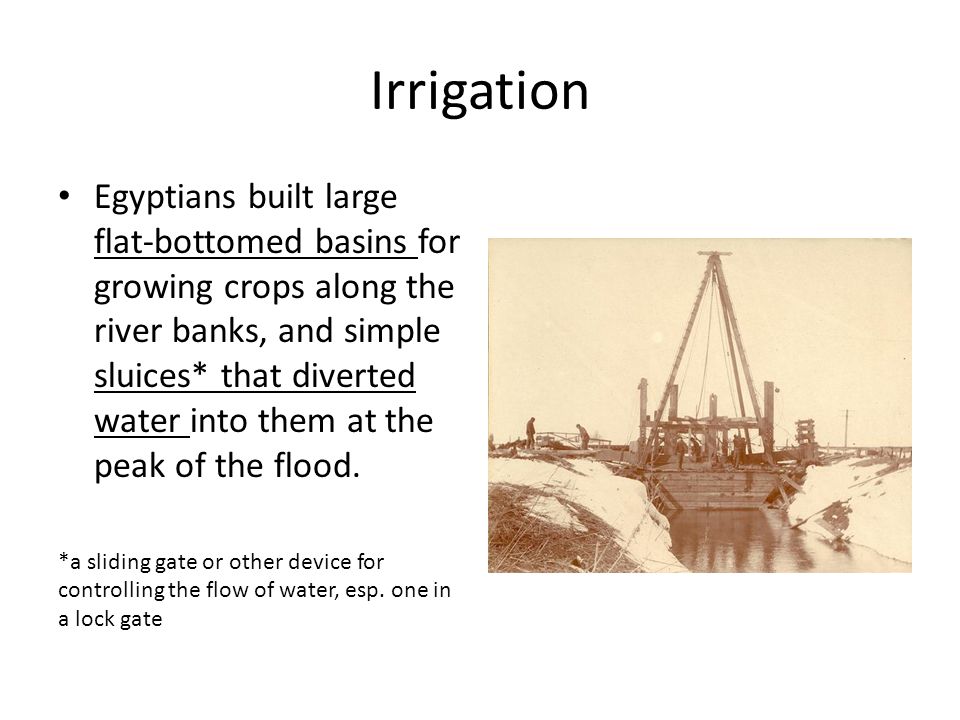 Irrigation

• Egyptians built large flat-bottomed basins for growing crops along the river banks, and simple sluices* that diverted water into them at the peak of the flood.

*a sliding gate or other device for controlling the flow of water, esp. one in a lock gate